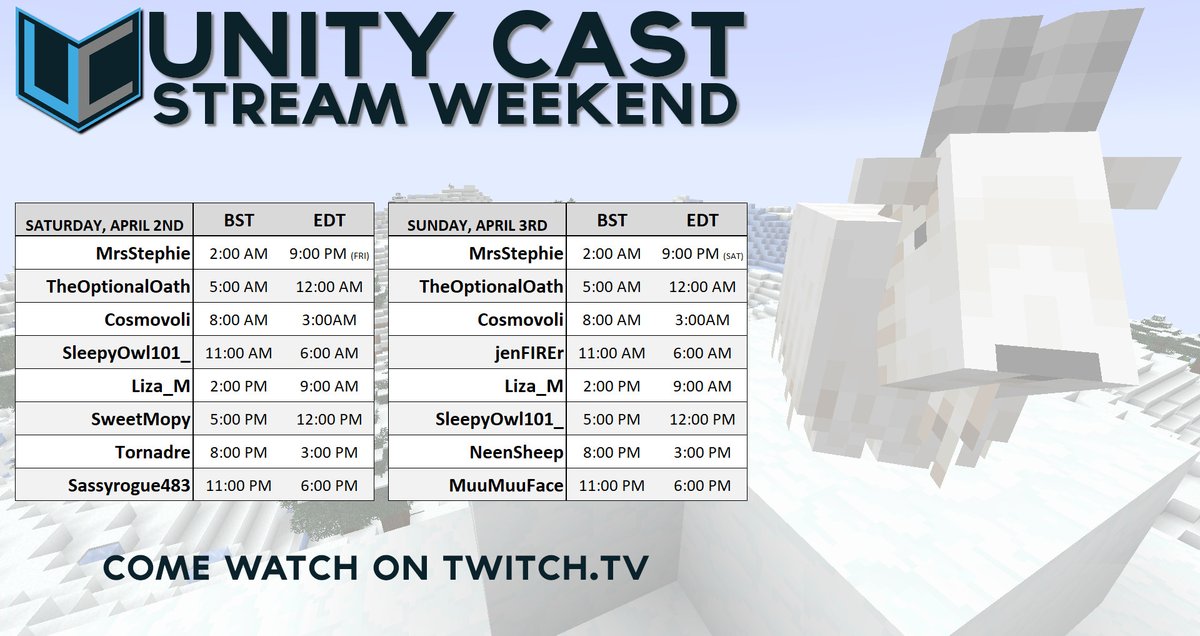 UC UNITY CAST STREAM WEEKEND

| SATURDAY, APRIL 2ND | BST | EDT |
|---|---|---|
| MrsStephie | 2:00 AM | 9:00 PM (FRI) |
| TheOptionalOath | 5:00 AM | 12:00 AM |
| Cosmovoli | 8:00 AM | 3:00AM |
| SleepyOwl101_ | 11:00 AM | 6:00 AM |
| Liza_M | 2:00 PM | 9:00 AM |
| SweetMopy | 5:00 PM | 12:00 PM |
| Tornadre | 8:00 PM | 3:00 PM |
| Sassyrogue483 | 11:00 PM | 6:00 PM |

| SUNDAY, APRIL 3RD | BST | EDT |
|---|---|---|
| MrsStephie | 2:00 AM | 9:00 PM (SAT) |
| TheOptionalOath | 5:00 AM | 12:00 AM |
| Cosmovoli | 8:00 AM | 3:00AM |
| jenFIREr | 11:00 AM | 6:00 AM |
| Liza_M | 2:00 PM | 9:00 AM |
| SleepyOwl101_ | 5:00 PM | 12:00 PM |
| NeenSheep | 8:00 PM | 3:00 PM |
| MuuMuuFace | 11:00 PM | 6:00 PM |

COME WATCH ON TWITCH.TV